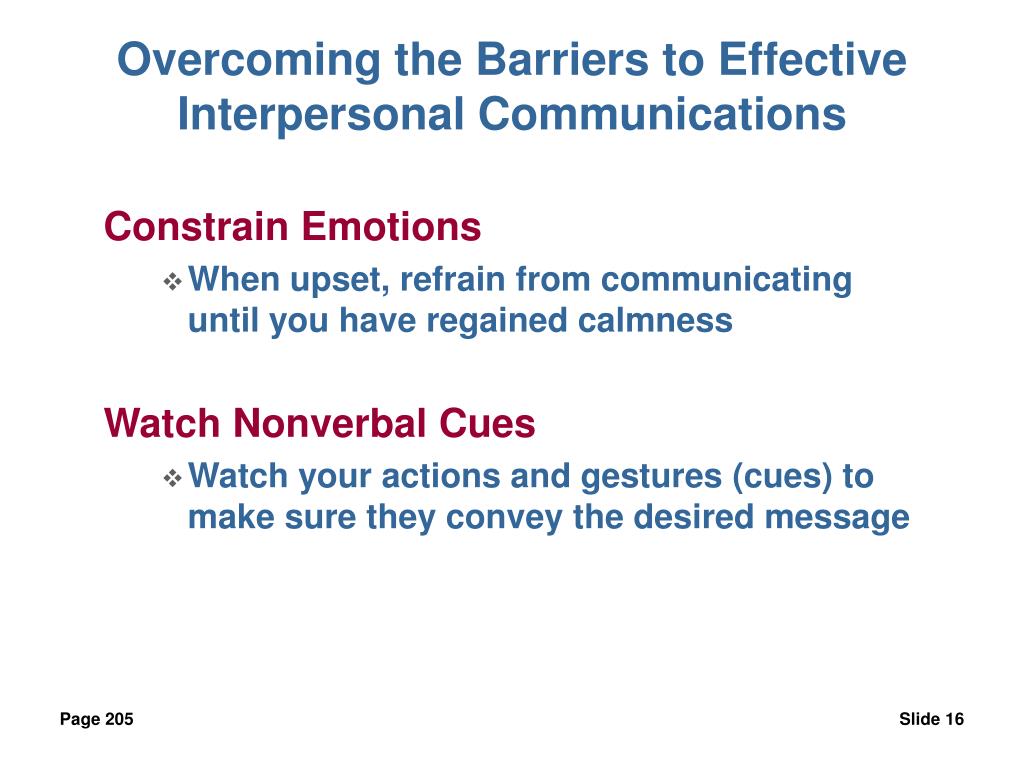 Overcoming the Barriers to Effective Interpersonal Communications

Constrain Emotions

❖ When upset, refrain from communicating until you have regained calmness

Watch Nonverbal Cues

❖ Watch your actions and gestures (cues) to make sure they convey the desired message

Page 205

Slide 16